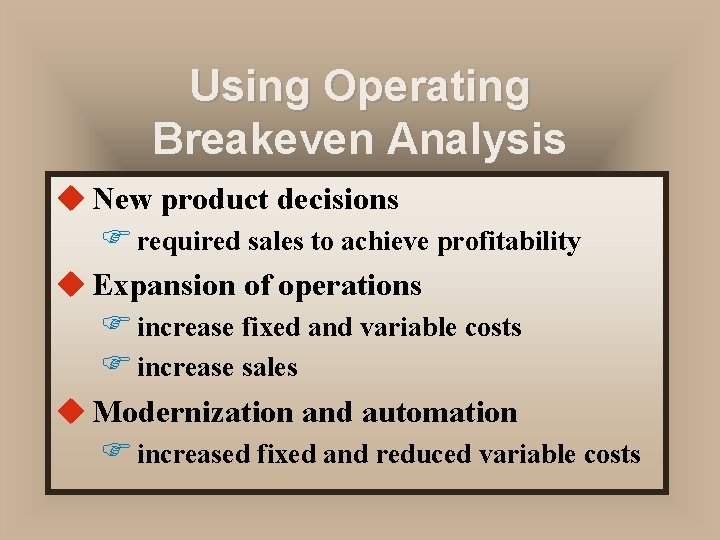 Using Operating Breakeven Analysis

◆ New product decisions
☞ required sales to achieve profitability
◆ Expansion of operations
☞ increase fixed and variable costs
☞ increase sales
◆ Modernization and automation
☞ increased fixed and reduced variable costs